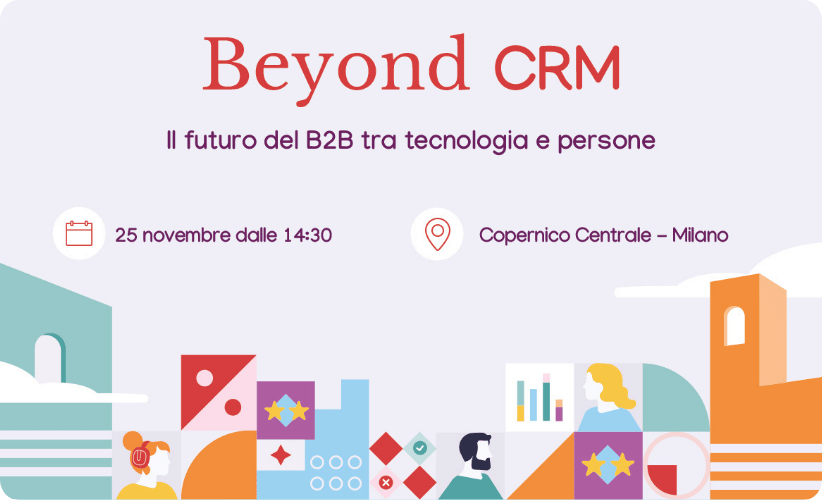 Beyond CRM

Il futuro del B2B tra tecnologia e persone

25 novembre dalle 14:30

Copernico Centrale – Milano